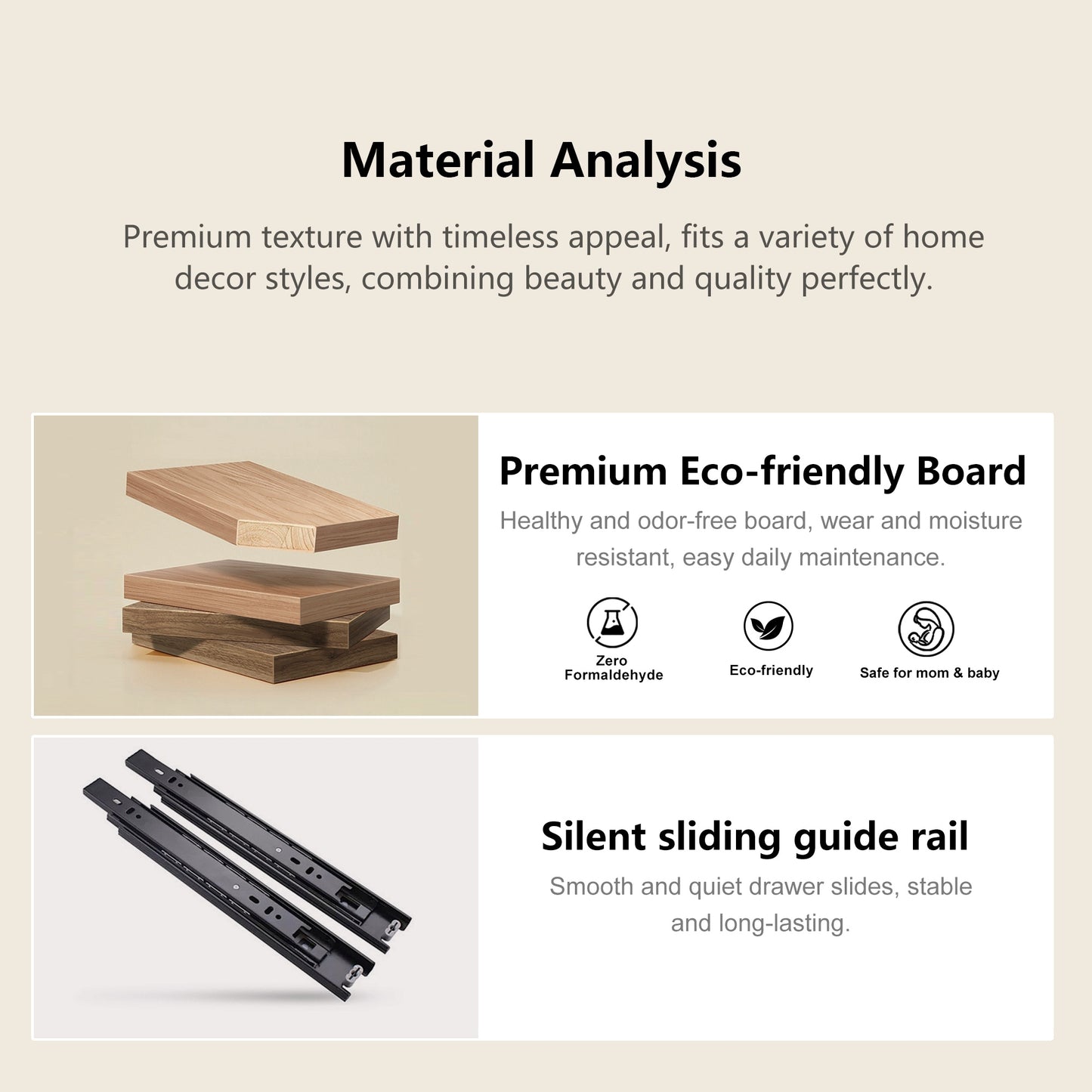 Material Analysis

Premium texture with timeless appeal, fits a variety of home decor styles, combining beauty and quality perfectly.

Premium Eco-friendly Board

Healthy and odor-free board, wear and moisture resistant, easy daily maintenance.

Zero Formaldehyde

Eco-friendly

Safe for mom & baby

Silent sliding guide rail

Smooth and quiet drawer slides, stable and long-lasting.